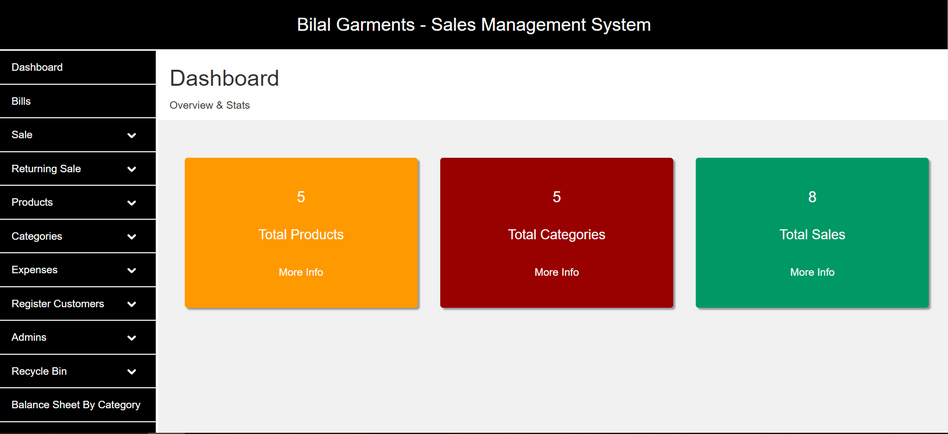 Bilal Garments - Sales Management System

Dashboard
Bills
Sale
Returning Sale
Products
Categories
Expenses
Register Customers
Admins
Recycle Bin
Balance Sheet By Category

Dashboard
Overview & Stats

5
Total Products
More Info

5
Total Categories
More Info

8
Total Sales
More Info